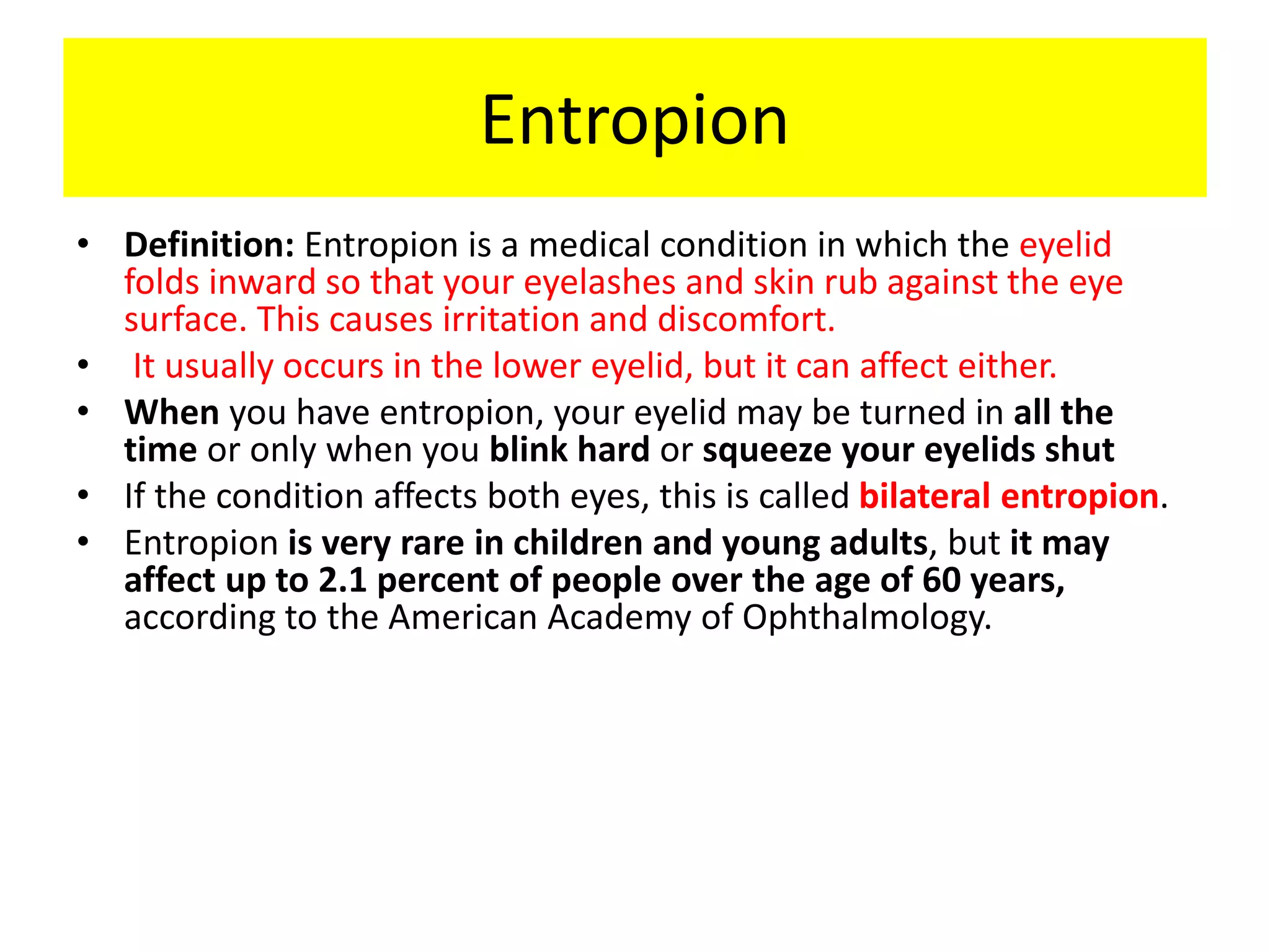 Entropion

• Definition: Entropion is a medical condition in which the eyelid folds inward so that your eyelashes and skin rub against the eye surface. This causes irritation and discomfort.
• It usually occurs in the lower eyelid, but it can affect either.
• When you have entropion, your eyelid may be turned in all the time or only when you blink hard or squeeze your eyelids shut
• If the condition affects both eyes, this is called bilateral entropion.
• Entropion is very rare in children and young adults, but it may affect up to 2.1 percent of people over the age of 60 years, according to the American Academy of Ophthalmology.